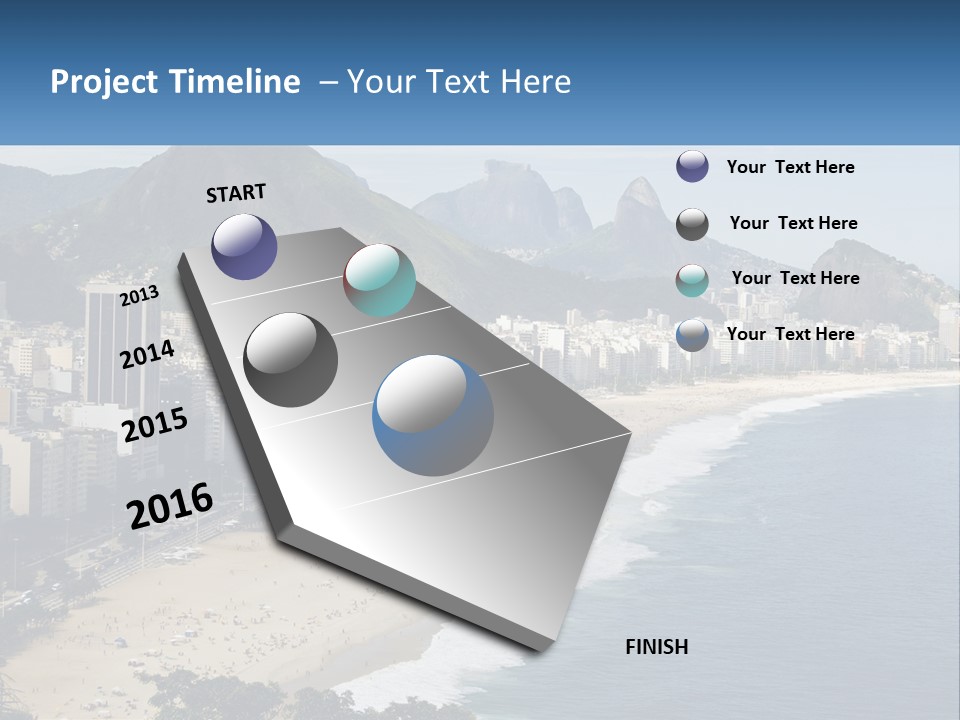 Project Timeline – Your Text Here

START

2013

2014

2015

2016

FINISH

Your Text Here

Your Text Here

Your Text Here

Your Text Here